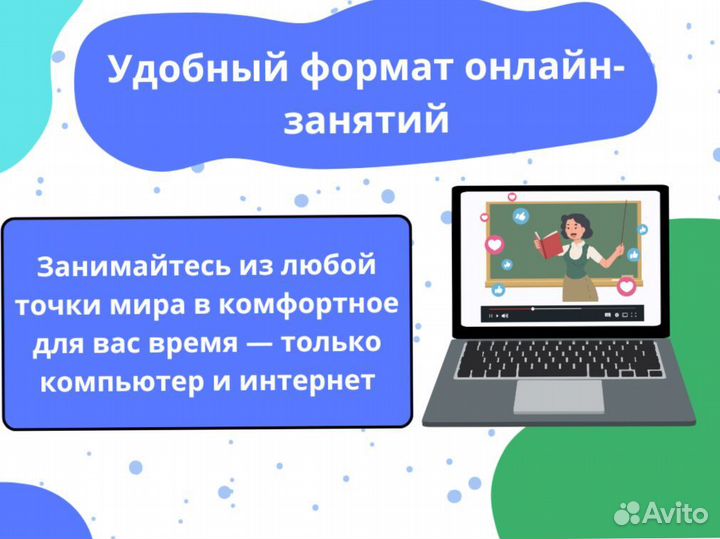 Удобный формат онлайн-занятий

Занимайтесь из любой точки мира в комфортное для вас время — только компьютер и интернет

Avito